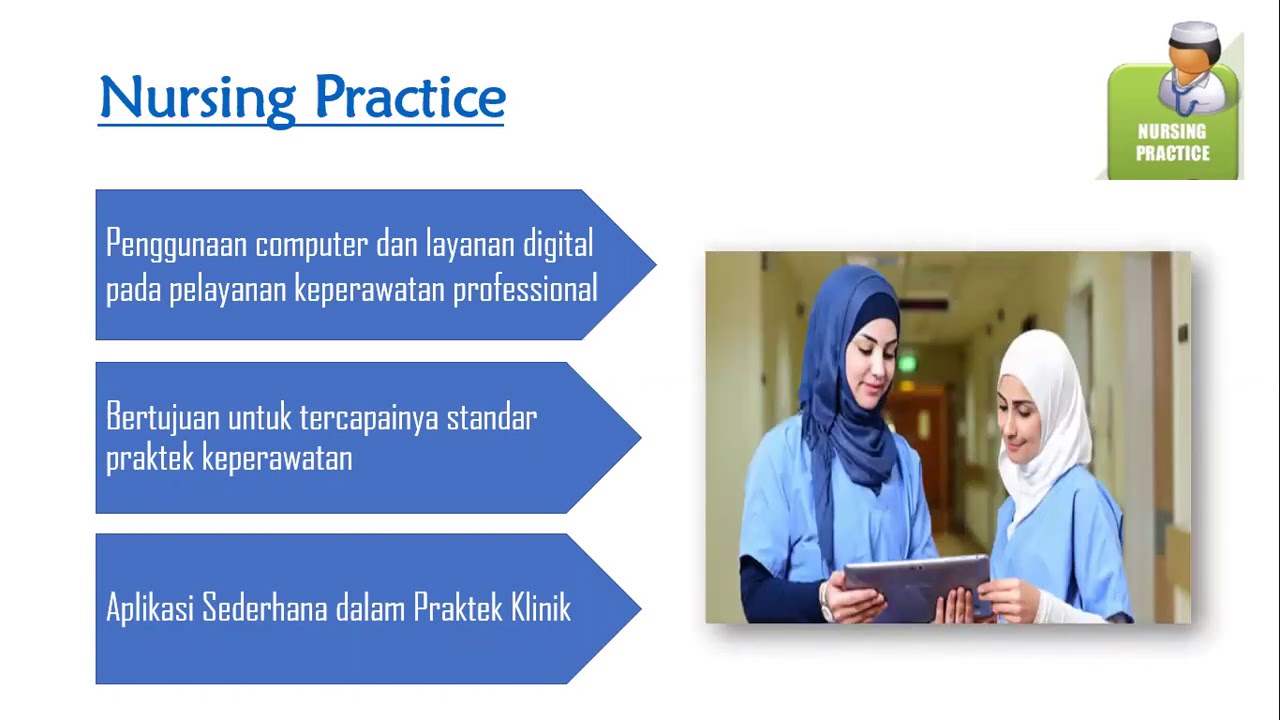 Nursing Practice

NURSING PRACTICE

Penggunaan computer dan layanan digital pada pelayanan keperawatan professional

Bertujuan untuk tercapainya standar praktek keperawatan

Aplikasi Sederhana dalam Praktek Klinik